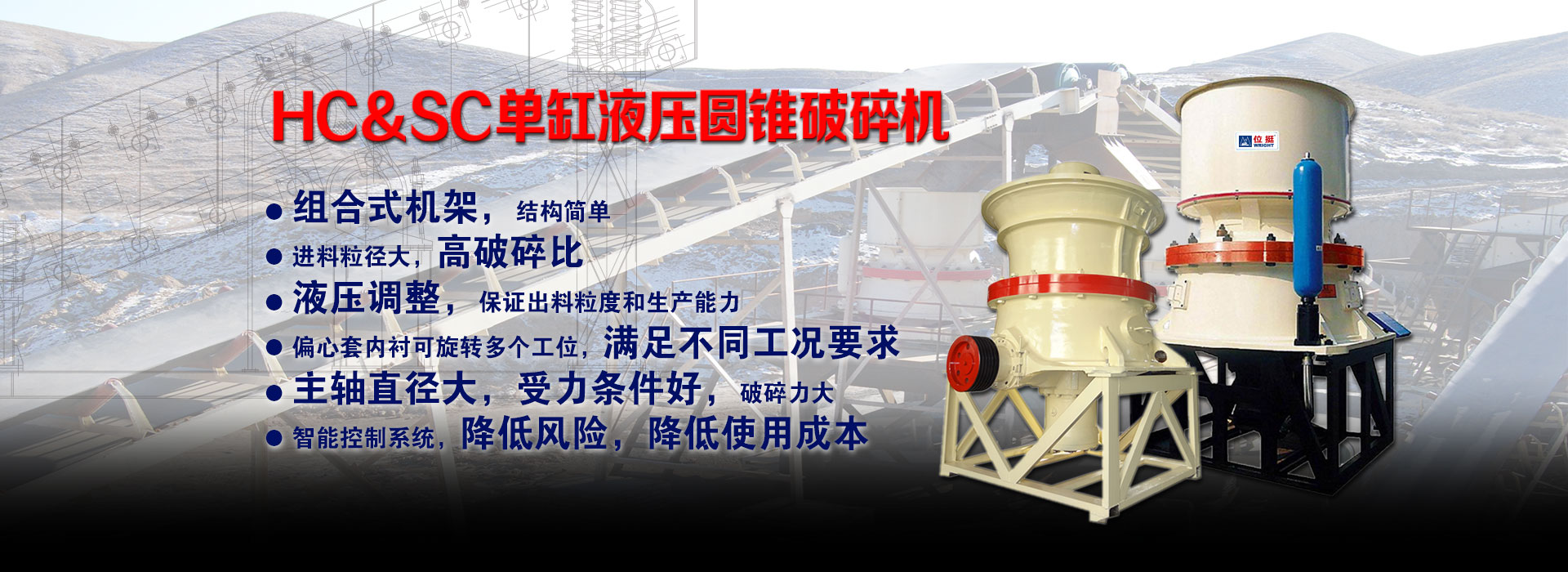 HC&SC单缸液压圆锥破碎机

● 组合式机架，结构简单
● 进料粒径大，高破碎比
● 液压调整，保证出料粒度和生产能力
● 偏心套内衬可旋转多个工位，满足不同工况要求
● 主轴直径大，受力条件好，破碎力大
● 智能控制系统，降低风险，降低使用成本

位挺
WRIGHT